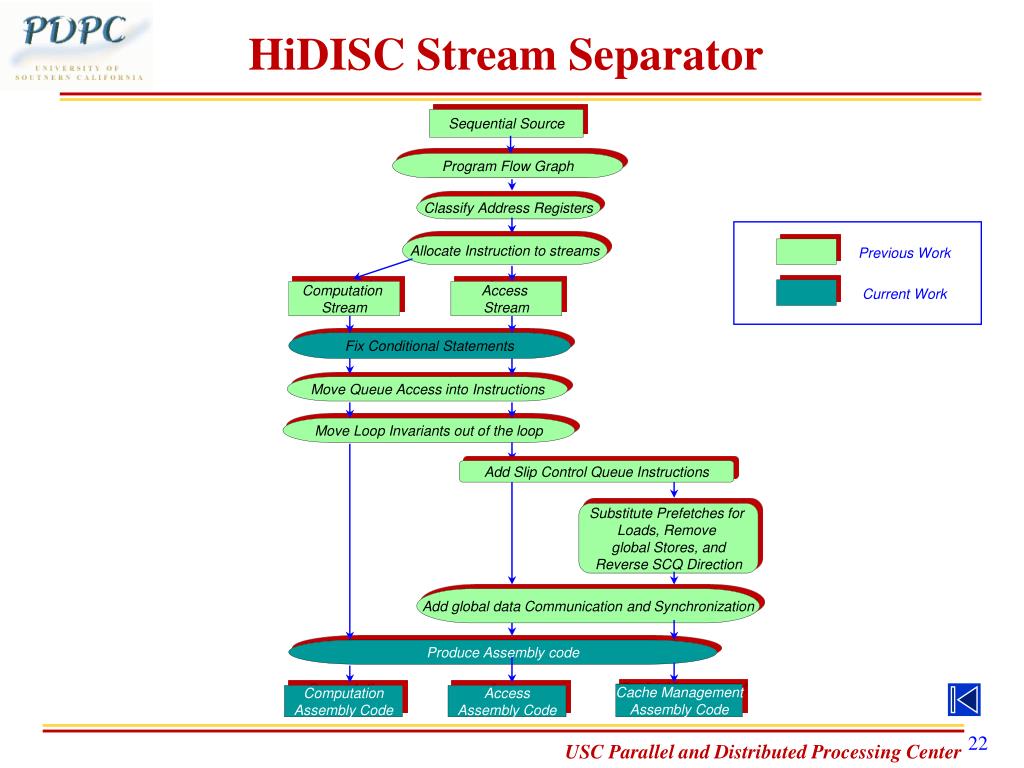 PDPC
UNIVERSITY OF SOUTHERN CALIFORNIA

HiDISC Stream Separator

Sequential Source

Program Flow Graph

Classify Address Registers

Allocate Instruction to streams

Computation Stream

Access Stream

Fix Conditional Statements

Move Queue Access into Instructions

Move Loop Invariants out of the loop

Add Slip Control Queue Instructions

Substitute Prefetches for Loads, Remove global Stores, and Reverse SCQ Direction

Add global data Communication and Synchronization

Produce Assembly code

Computation Assembly Code

Access Assembly Code

Cache Management Assembly Code

Previous Work

Current Work

USC Parallel and Distributed Processing Center 22